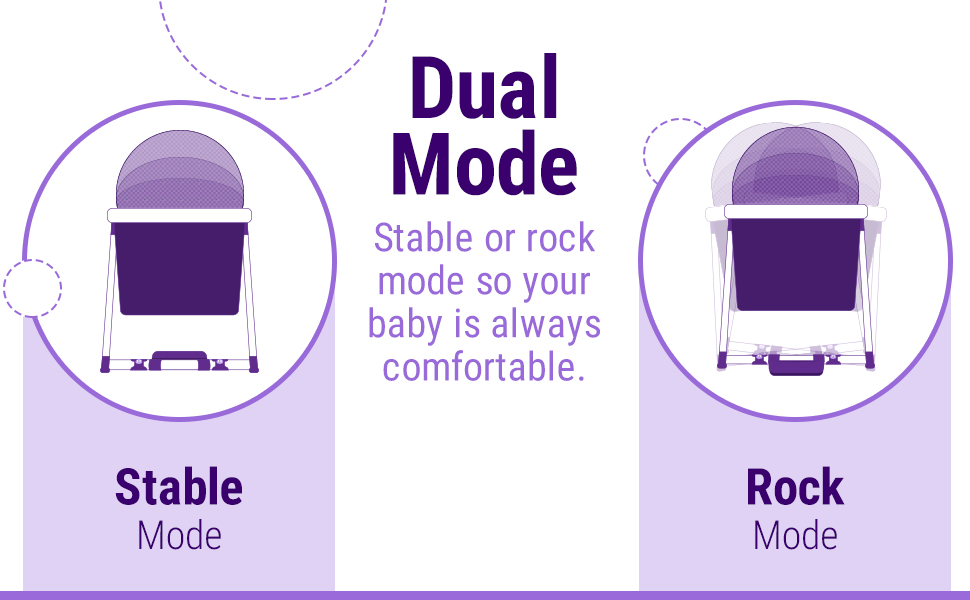 Dual Mode

Stable or rock mode so your baby is always comfortable.

Stable
Mode

Rock
Mode